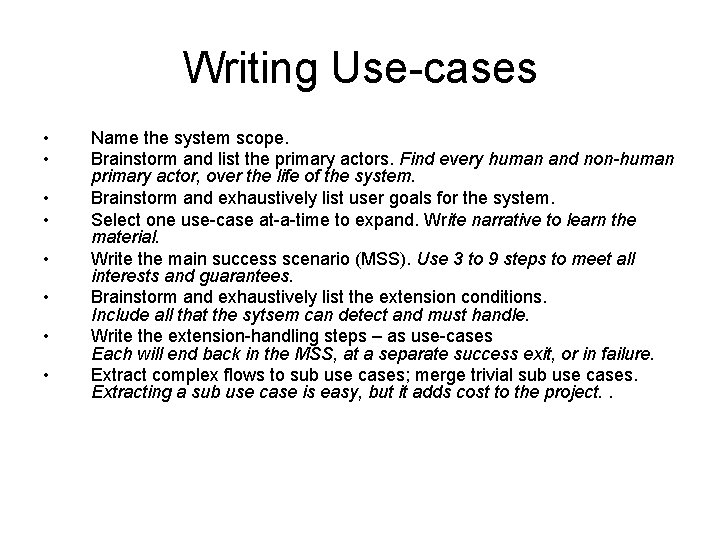 Writing Use-cases

• Name the system scope.
• Brainstorm and list the primary actors. Find every human and non-human primary actor, over the life of the system.
• Brainstorm and exhaustively list user goals for the system.
• Select one use-case at-a-time to expand. Write narrative to learn the material.
• Write the main success scenario (MSS). Use 3 to 9 steps to meet all interests and guarantees.
• Brainstorm and exhaustively list the extension conditions. Include all that the sytsem can detect and must handle.
• Write the extension-handling steps – as use-cases Each will end back in the MSS, at a separate success exit, or in failure.
• Extract complex flows to sub use cases; merge trivial sub use cases. Extracting a sub use case is easy, but it adds cost to the project. .